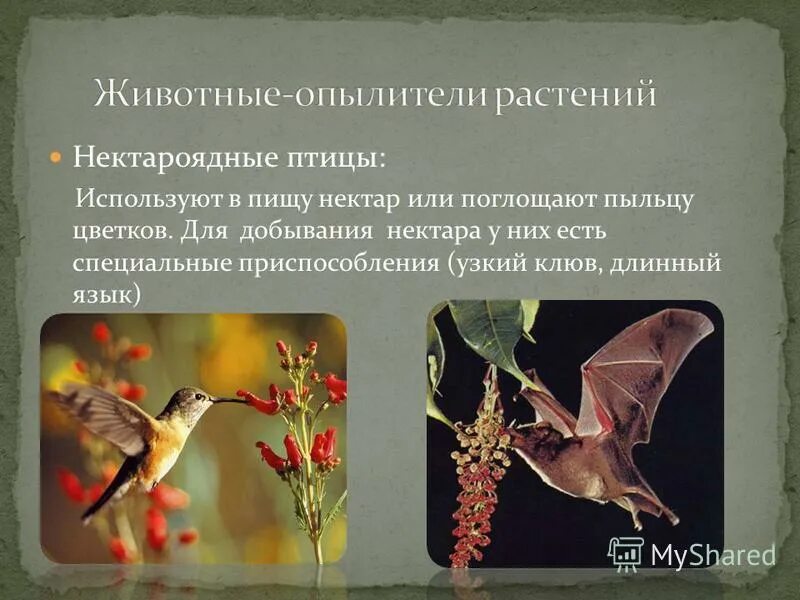 Животные-опылители растений

Нектароядные птицы:

Используют в пищу нектар или поглощают пыльцу цветков. Для добывания нектара у них есть специальные приспособления (узкий клюв, длинный язык)

MyShared